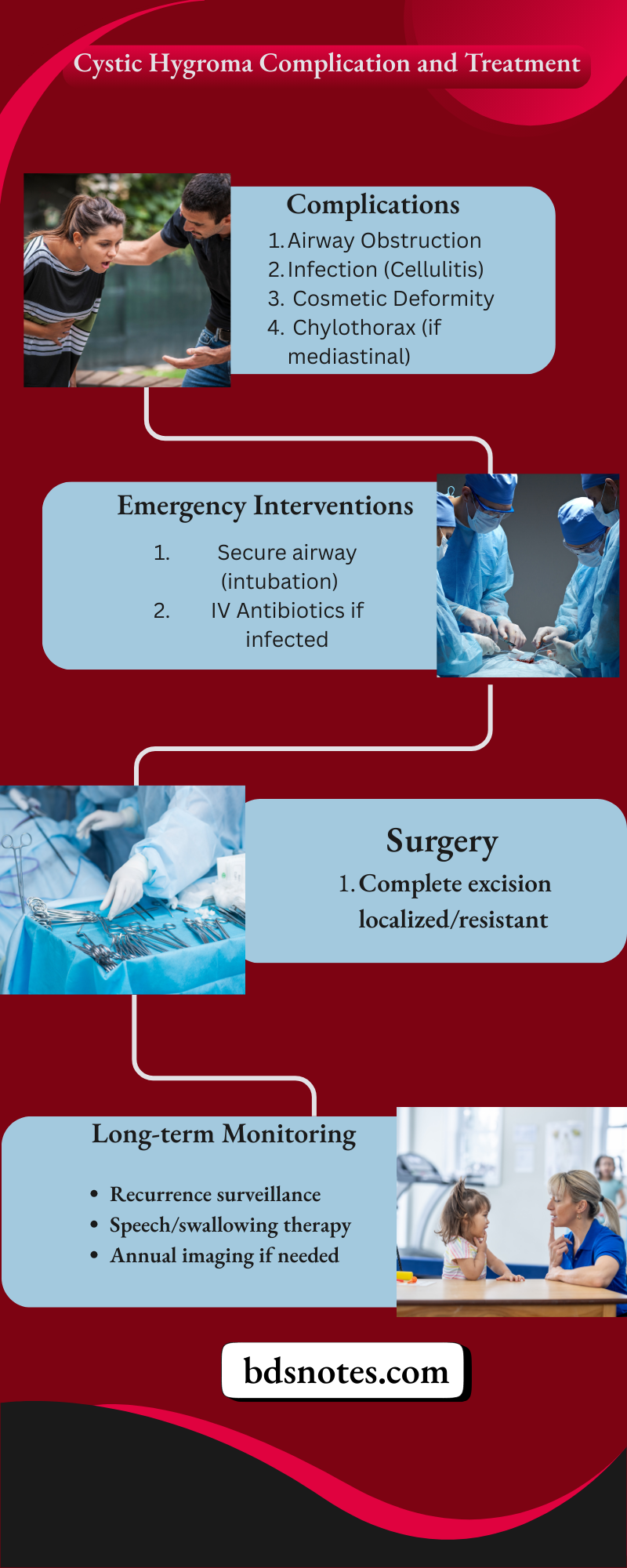 Cystic Hygroma Complication and Treatment

Complications
1. Airway Obstruction
2. Infection (Cellulitis)
3. Cosmetic Deformity
4. Chylothorax (if mediastinal)

Emergency Interventions
1. Secure airway (intubation)
2. IV Antibiotics if infected

Surgery
1. Complete excision localized/resistant

Long-term Monitoring
• Recurrence surveillance
• Speech/swallowing therapy
• Annual imaging if needed

bdsnotes.com